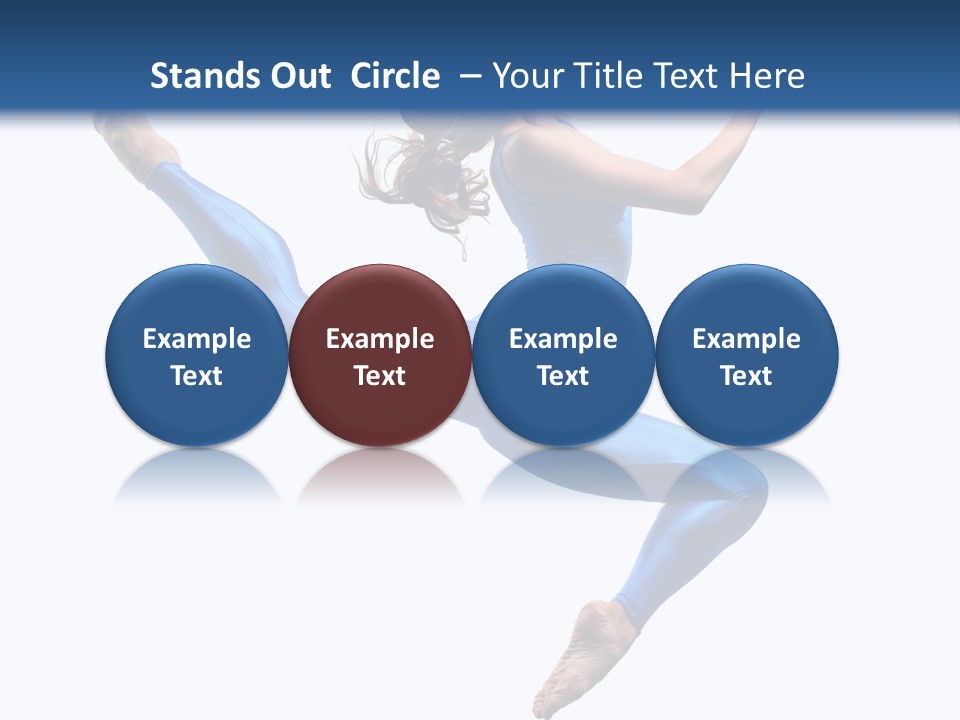 Stands Out Circle – Your Title Text Here

Example Text

Example Text

Example Text

Example Text